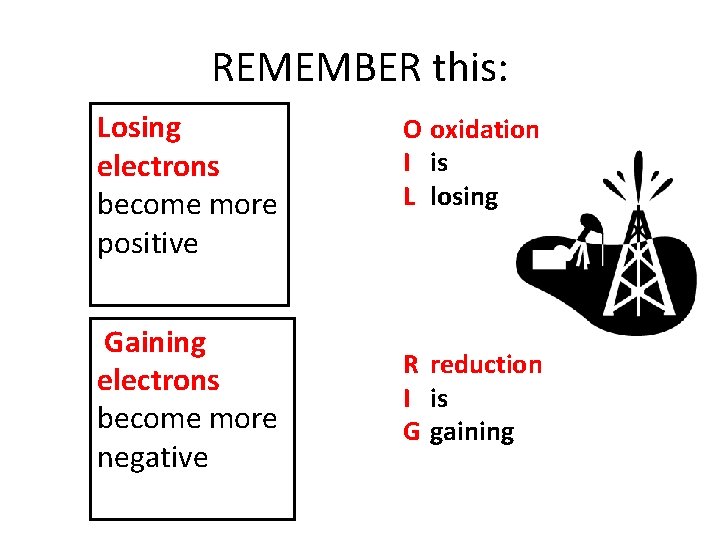 REMEMBER this:

Losing electrons become more positive

Gaining electrons become more negative

O oxidation
I is
L losing

R reduction
I is
G gaining